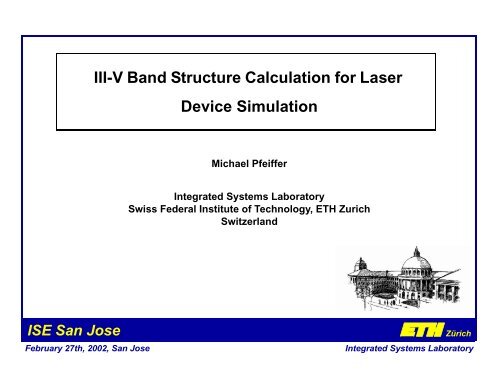 III-V Band Structure Calculation for Laser Device Simulation

Michael Pfeiffer

Integrated Systems Laboratory
Swiss Federal Institute of Technology, ETH Zurich
Switzerland

ISE San Jose

ETH Zürich

February 27th, 2002, San Jose

Integrated Systems Laboratory